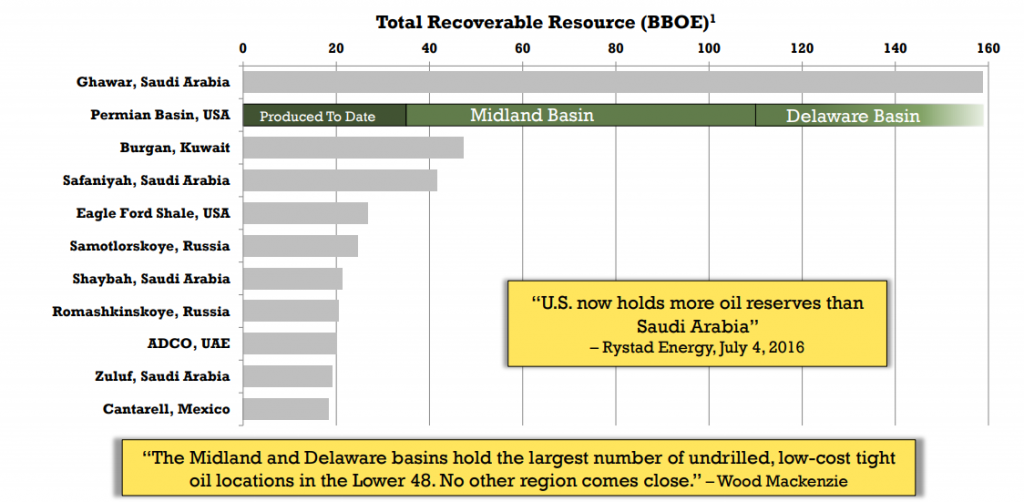 Total Recoverable Resource (BBOE)$^1$

0 20 40 60 80 100 120 140 160

Ghawar, Saudi Arabia

Permian Basin, USA

Produced To Date

Midland Basin

Delaware Basin

Burgan, Kuwait

Safaniyah, Saudi Arabia

Eagle Ford Shale, USA

Samotlorskoye, Russia

Shaybah, Saudi Arabia

Romashkinskoye, Russia

ADCO, UAE

Zuluf, Saudi Arabia

Cantarell, Mexico

"U.S. now holds more oil reserves than Saudi Arabia"
– Rystad Energy, July 4, 2016

"The Midland and Delaware basins hold the largest number of undrilled, low-cost tight oil locations in the Lower 48. No other region comes close." – Wood Mackenzie